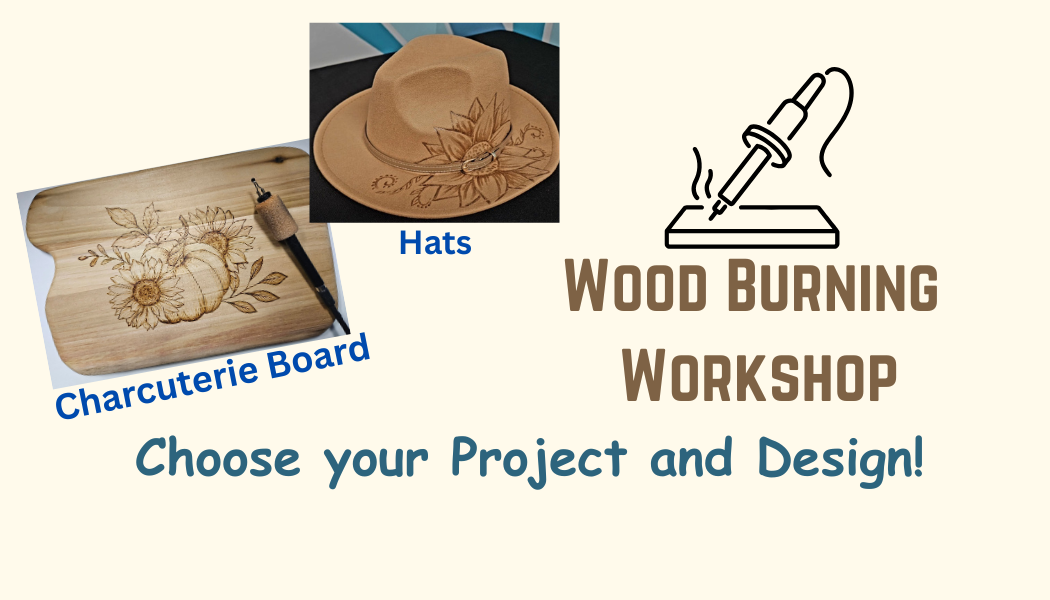 Hats

Charcuterie Board

Wood Burning Workshop

Choose your Project and Design!